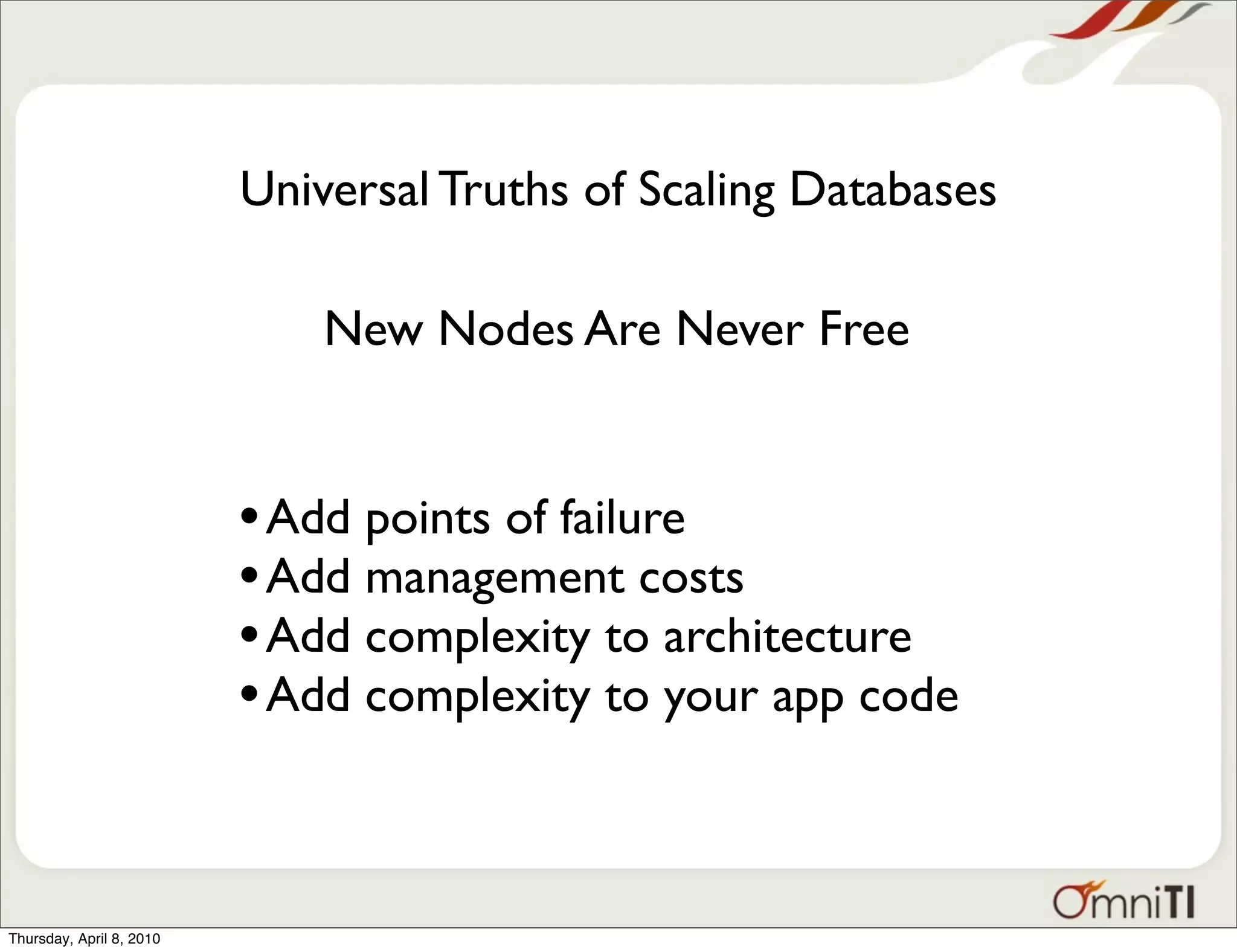 Universal Truths of Scaling Databases

New Nodes Are Never Free

• Add points of failure
• Add management costs
• Add complexity to architecture
• Add complexity to your app code

OmniTI

Thursday, April 8, 2010